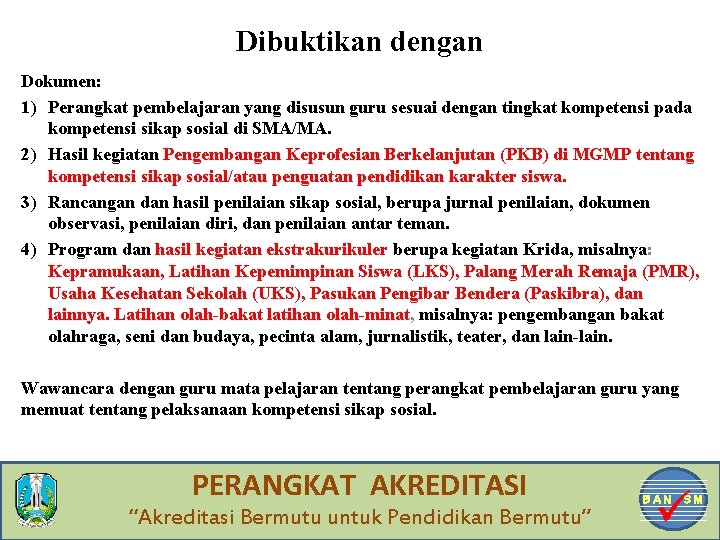 Dibuktikan dengan

Dokumen:

1) Perangkat pembelajaran yang disusun guru sesuai dengan tingkat kompetensi pada kompetensi sikap sosial di SMA/MA.

2) Hasil kegiatan Pengembangan Keprofesian Berkelanjutan (PKB) di MGMP tentang kompetensi sikap sosial/atau penguatan pendidikan karakter siswa.

3) Rancangan dan hasil penilaian sikap sosial, berupa jurnal penilaian, dokumen observasi, penilaian diri, dan penilaian antar teman.

4) Program dan hasil kegiatan ekstrakurikuler berupa kegiatan Krida, misalnya: Kepramukaan, Latihan Kepemimpinan Siswa (LKS), Palang Merah Remaja (PMR), Usaha Kesehatan Sekolah (UKS), Pasukan Pengibar Bendera (Paskibra), dan lainnya. Latihan olah-bakat latihan olah-minat, misalnya: pengembangan bakat olahraga, seni dan budaya, pecinta alam, jurnalistik, teater, dan lain-lain.

Wawancara dengan guru mata pelajaran tentang perangkat pembelajaran guru yang memuat tentang pelaksanaan kompetensi sikap sosial.

PERANGKAT AKREDITASI
"Akreditasi Bermutu untuk Pendidikan Bermutu"

BAN SM